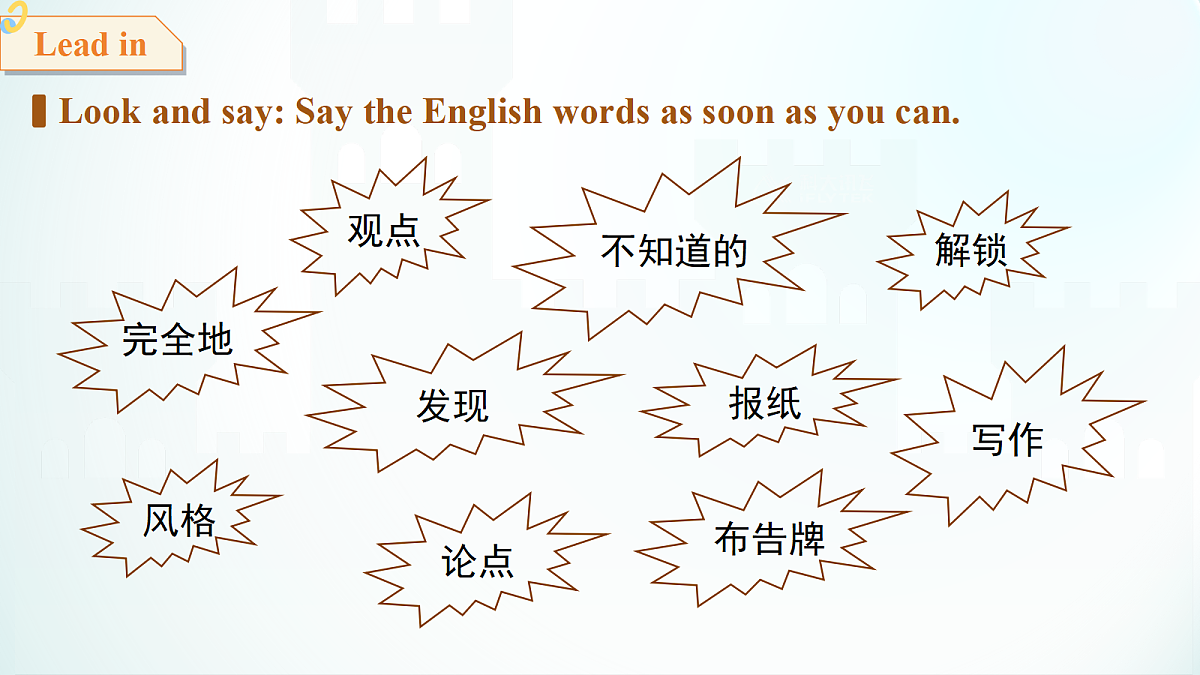 Lead in

Look and say: Say the English words as soon as you can.

观点

不知道的

解锁

完全地

发现

报纸

写作

风格

论点

布告牌